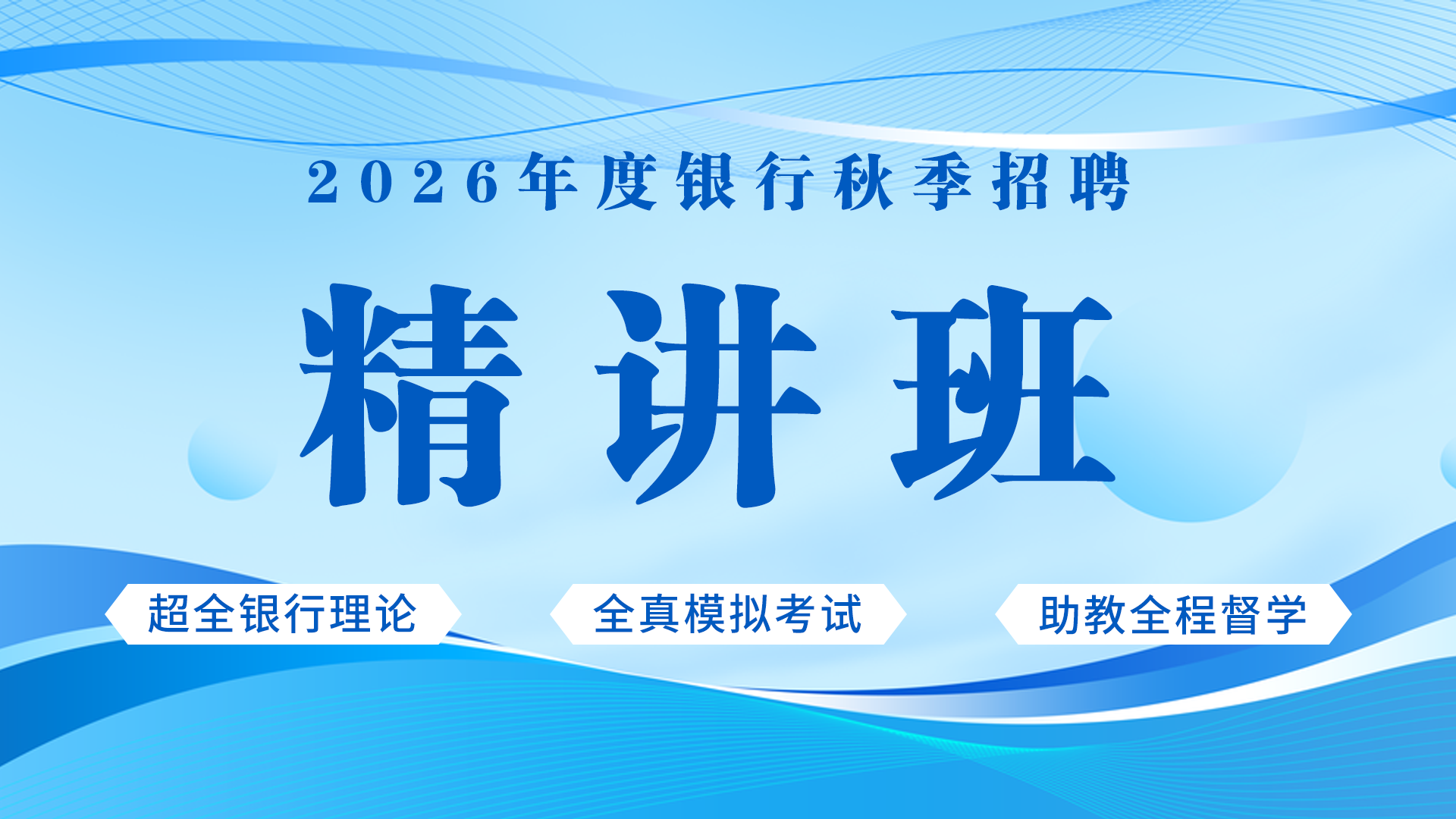 2026年度银行秋季招聘

精讲班

超全银行理论

全真模拟考试

助教全程督学